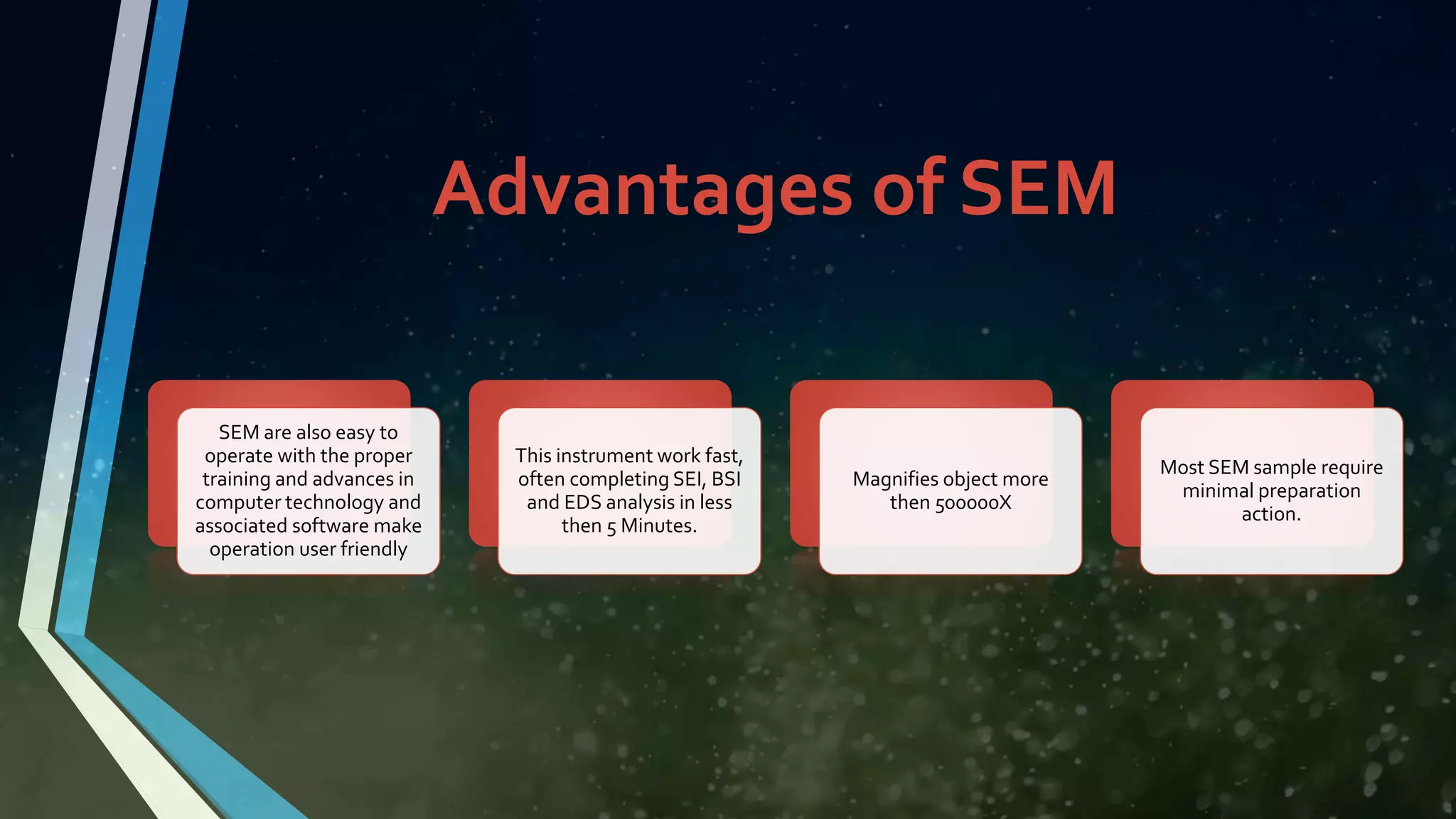 Advantages of SEM

SEM are also easy to operate with the proper training and advances in computer technology and associated software make operation user friendly

This instrument work fast, often completing SEI, BSI and EDS analysis in less then 5 Minutes.

Magnifies object more then 500000X

Most SEM sample require minimal preparation action.